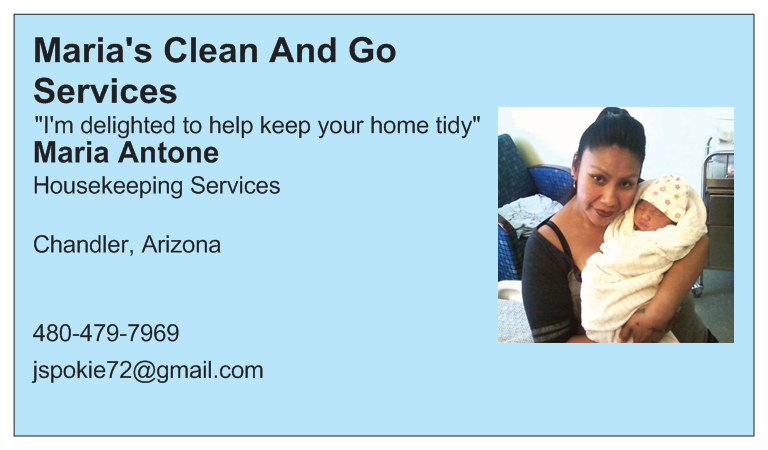 Maria's Clean And Go Services
"I'm delighted to help keep your home tidy"
Maria Antone
Housekeeping Services

Chandler, Arizona

480-479-7969
jspokie72@gmail.com